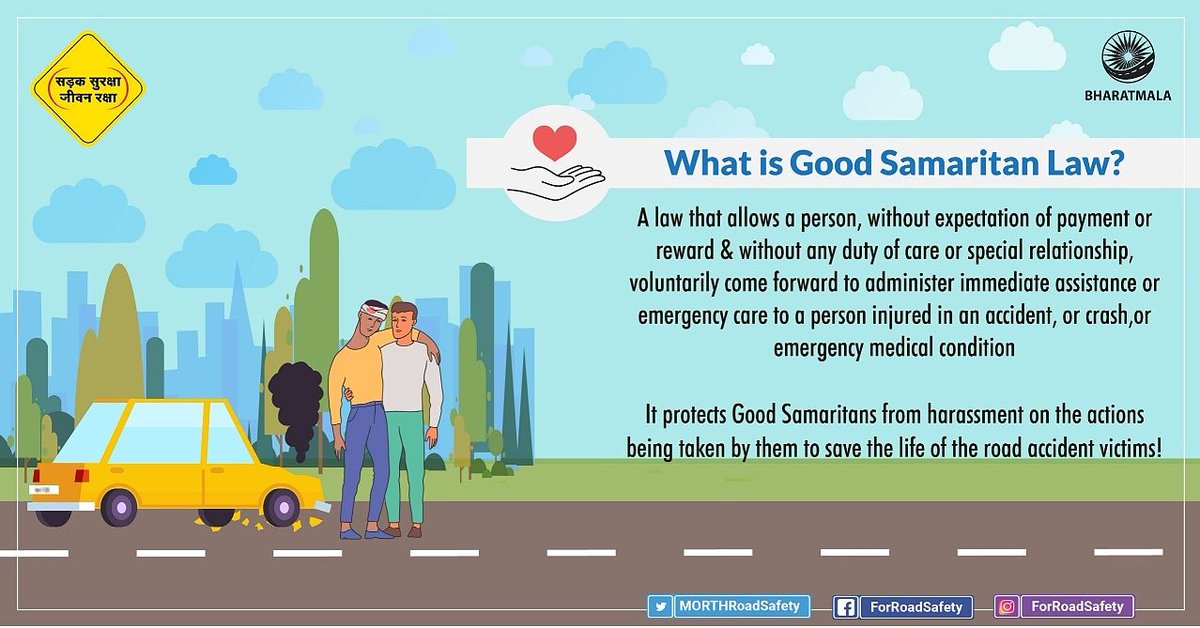 सड़क सुरक्षा जीवन रक्षा

BHARATMALA

What is Good Samaritan Law?

A law that allows a person, without expectation of payment or reward & without any duty of care or special relationship, voluntarily come forward to administer immediate assistance or emergency care to a person injured in an accident, or crash,or emergency medical condition

It protects Good Samaritans from harassment on the actions being taken by them to save the life of the road accident victims!

MORTHRoadSafety ForRoadSafety ForRoadSafety